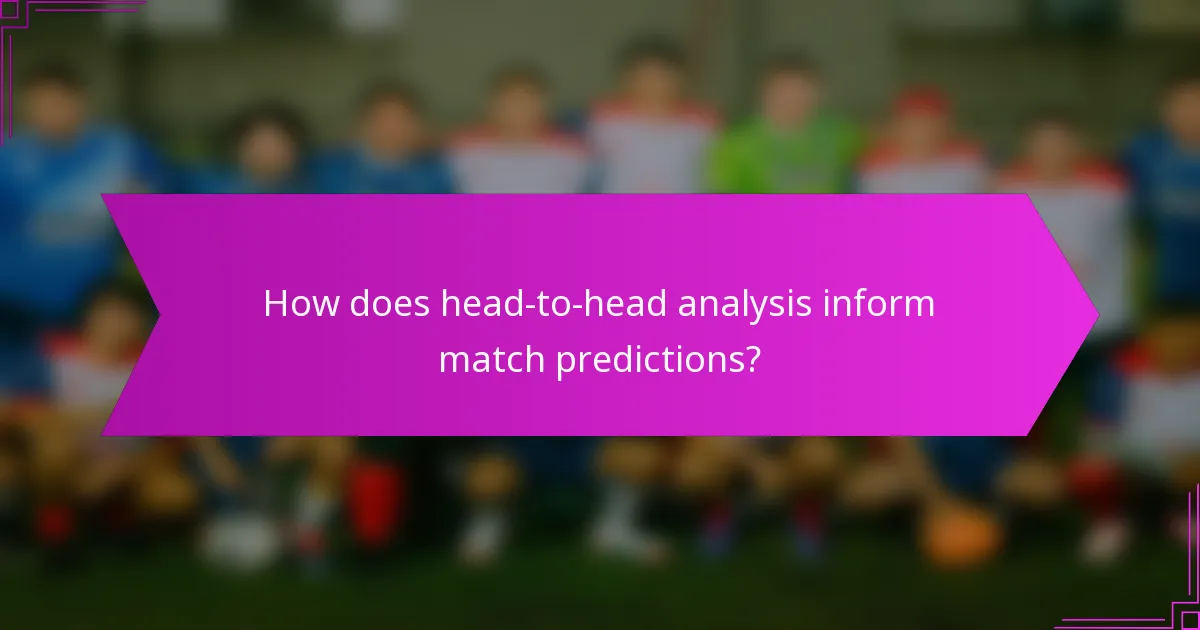 How does head-to-head analysis inform match predictions?